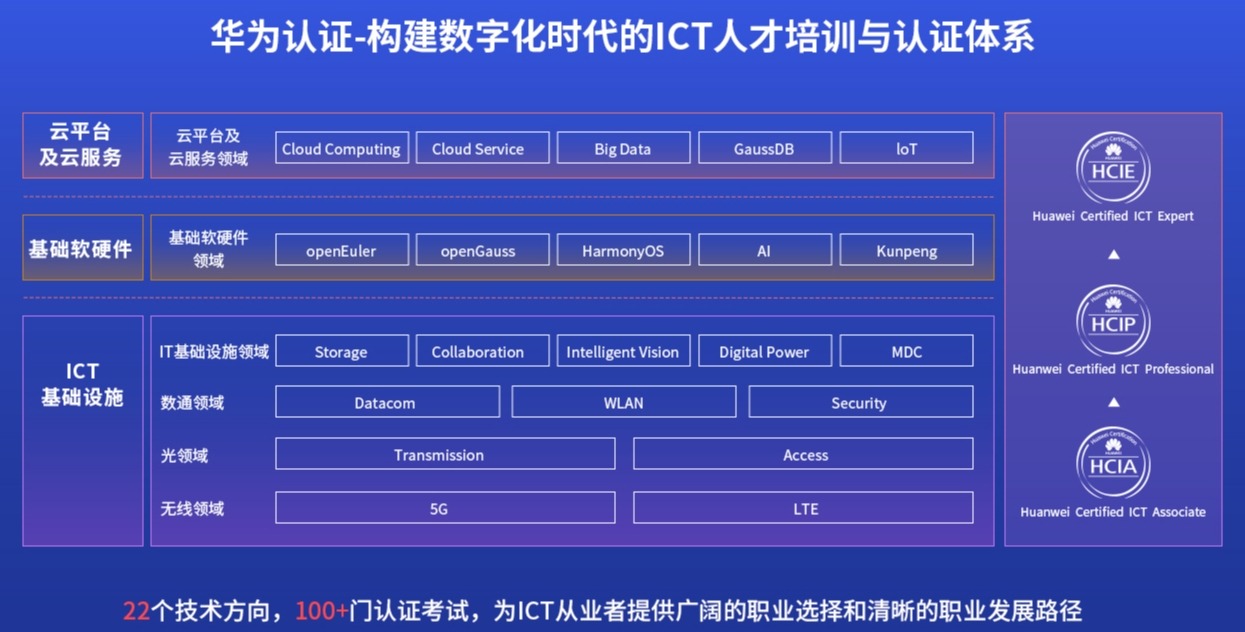 华为认证-构建数字化时代的ICT人才培训与认证体系

云平台及云服务

云平台及云服务领域

Cloud Computing

Cloud Service

Big Data

GaussDB

IoT

基础软硬件

基础软硬件领域

openEuler

openGauss

HarmonyOS

AI

Kunpeng

ICT基础设施

IT基础设施领域

Storage

Collaboration

Intelligent Vision

Digital Power

MDC

数通领域

Datacom

WLAN

Security

光领域

Transmission

Access

无线领域

5G

LTE

Huawei Certification HUAWEI HCIE
Huawei Certified ICT Expert

Huawei Certification HUAWEI HCIP
Huanwei Certified ICT Professional

Huawei Certification HUAWEI HCIA
Huanwei Certified ICT Associate

22个技术方向，100+门认证考试，为ICT从业者提供广阔的职业选择和清晰的职业发展路径